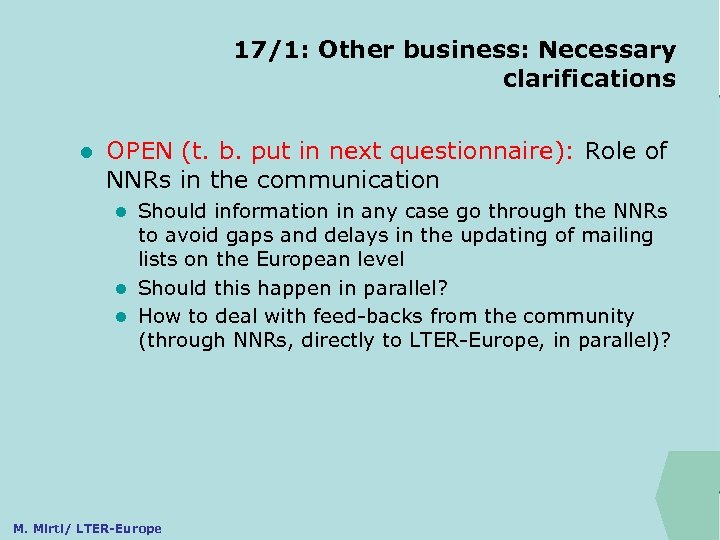 17/1: Other business: Necessary clarifications

- OPEN (t. b. put in next questionnaire): Role of NNRs in the communication
  - Should information in any case go through the NNRs to avoid gaps and delays in the updating of mailing lists on the European level
  - Should this happen in parallel?
  - How to deal with feed-backs from the community (through NNRs, directly to LTER-Europe, in parallel)?

M. Mirtl/ LTER-Europe